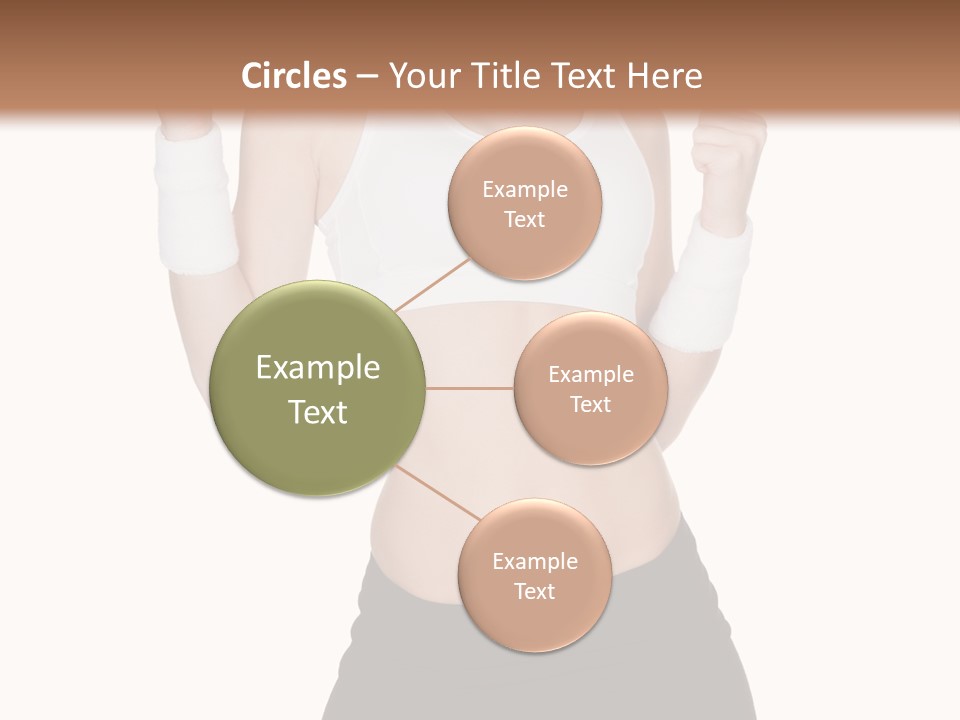 Circles – Your Title Text Here

Example Text

Example Text

Example Text

Example Text